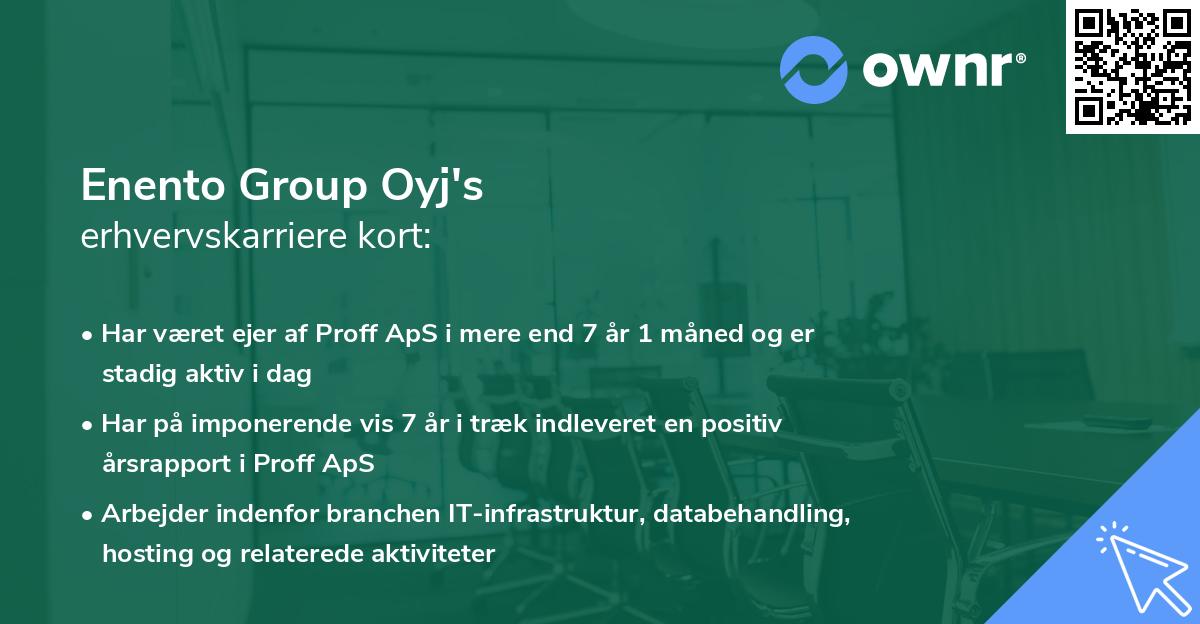 ownr®

Enento Group Oyj's
erhvervskarriere kort:

• Har været ejer af Proff ApS i mere end 7 år 1 måned og er stadig aktiv i dag

• Har på imponerende vis 7 år i træk indleveret en positiv årsrapport i Proff ApS

• Arbejder indenfor branchen IT-infrastruktur, databehandling, hosting og relaterede aktiviteter